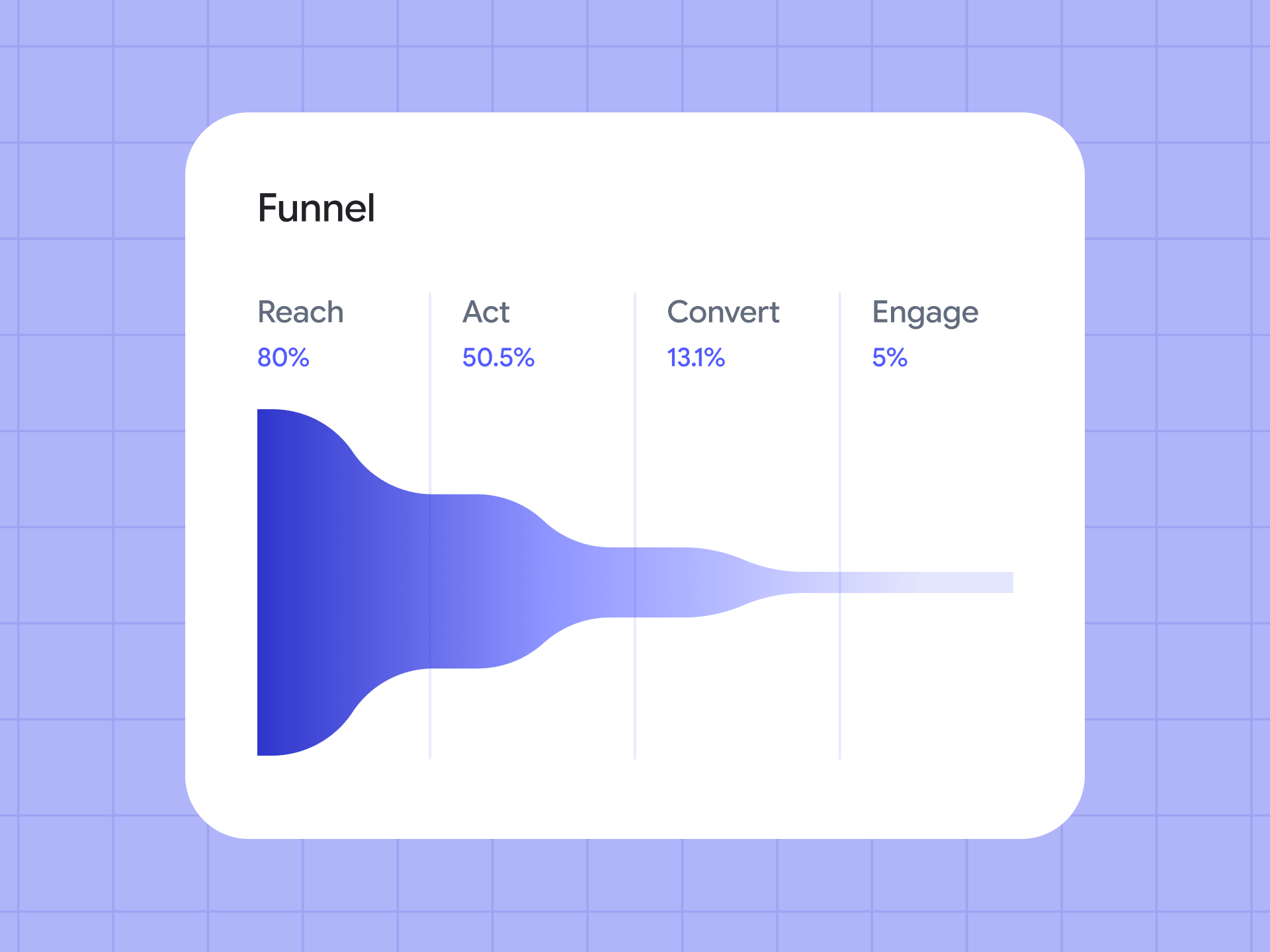 Funnel

Reach
80%

Act
50.5%

Convert
13.1%

Engage
5%